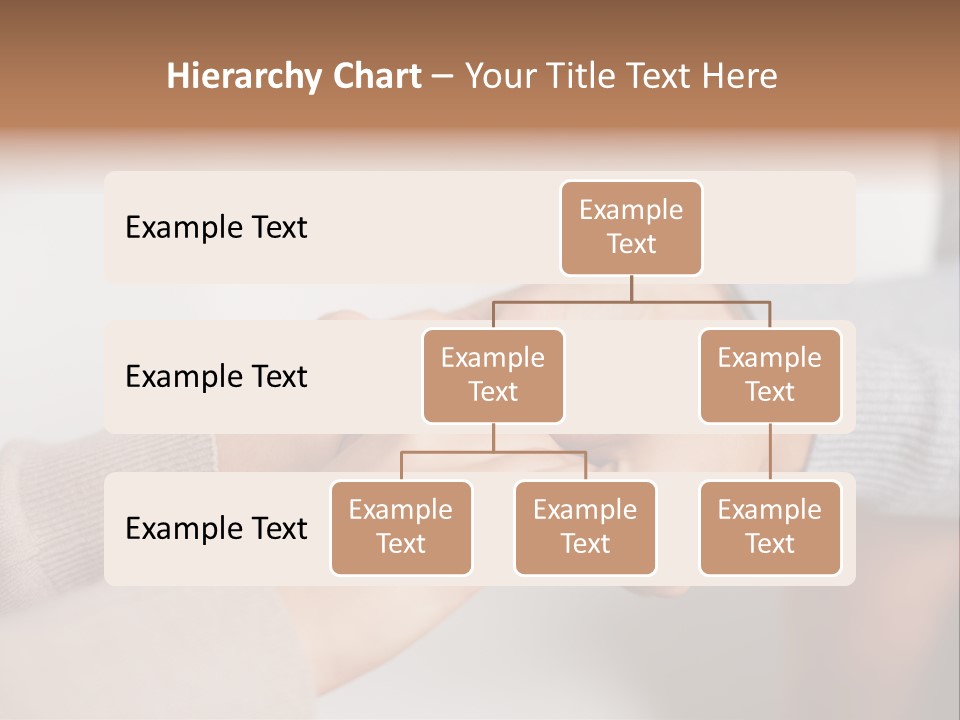 Hierarchy Chart – Your Title Text Here

Example Text

Example Text

Example Text

Example Text

Example Text

Example Text

Example Text

Example Text

Example Text